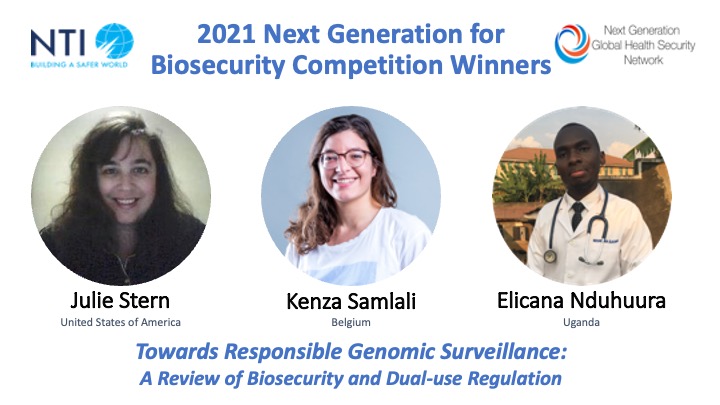 NTI
BUILDING A SAFER WORLD

2021 Next Generation for Biosecurity Competition Winners

Next Generation Global Health Security Network

Julie Stern
United States of America

Kenza Samlali
Belgium

Elicana Nduhuura
Uganda

Towards Responsible Genomic Surveillance: A Review of Biosecurity and Dual-use Regulation